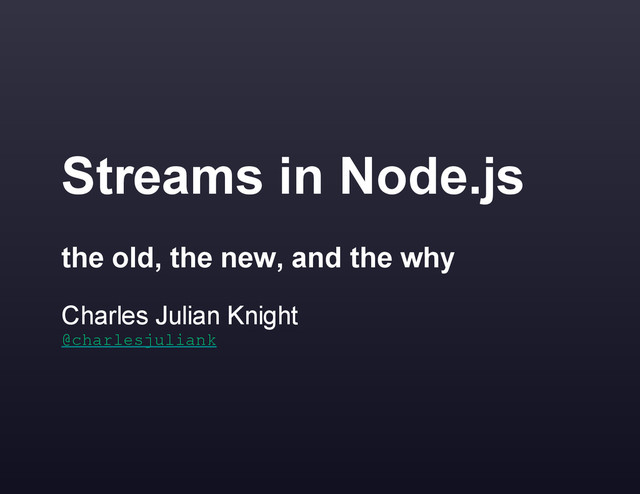 Streams in Node.js

the old, the new, and the why

Charles Julian Knight
@charlesjuliank